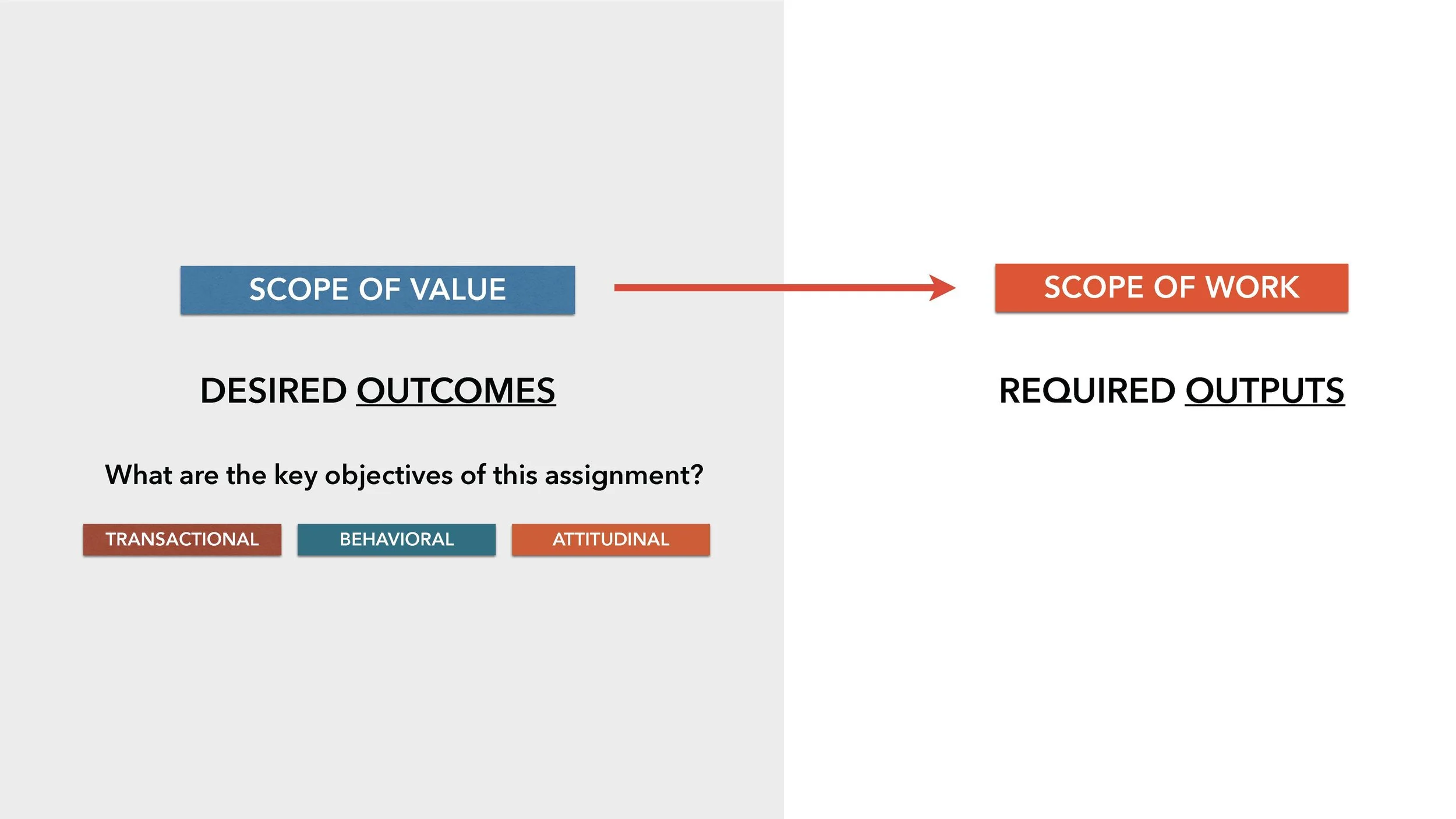 SCOPE OF VALUE

DESIRED OUTCOMES

What are the key objectives of this assignment?

TRANSACTIONAL

BEHAVIORAL

ATTITUDINAL

SCOPE OF WORK

REQUIRED OUTPUTS